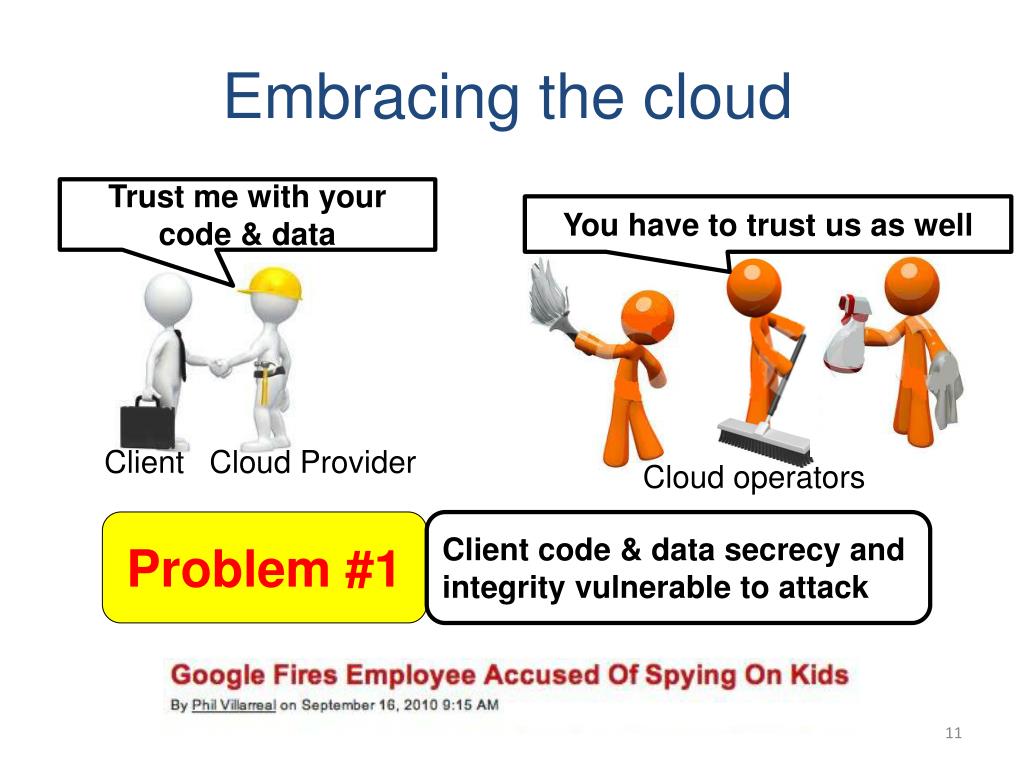 Embracing the cloud

Trust me with your code & data

You have to trust us as well

Client Cloud Provider

Cloud operators

Problem #1

Client code & data secrecy and integrity vulnerable to attack

Google Fires Employee Accused Of Spying On Kids

By Phil Villarreal on September 16, 2010 9:15 AM

11